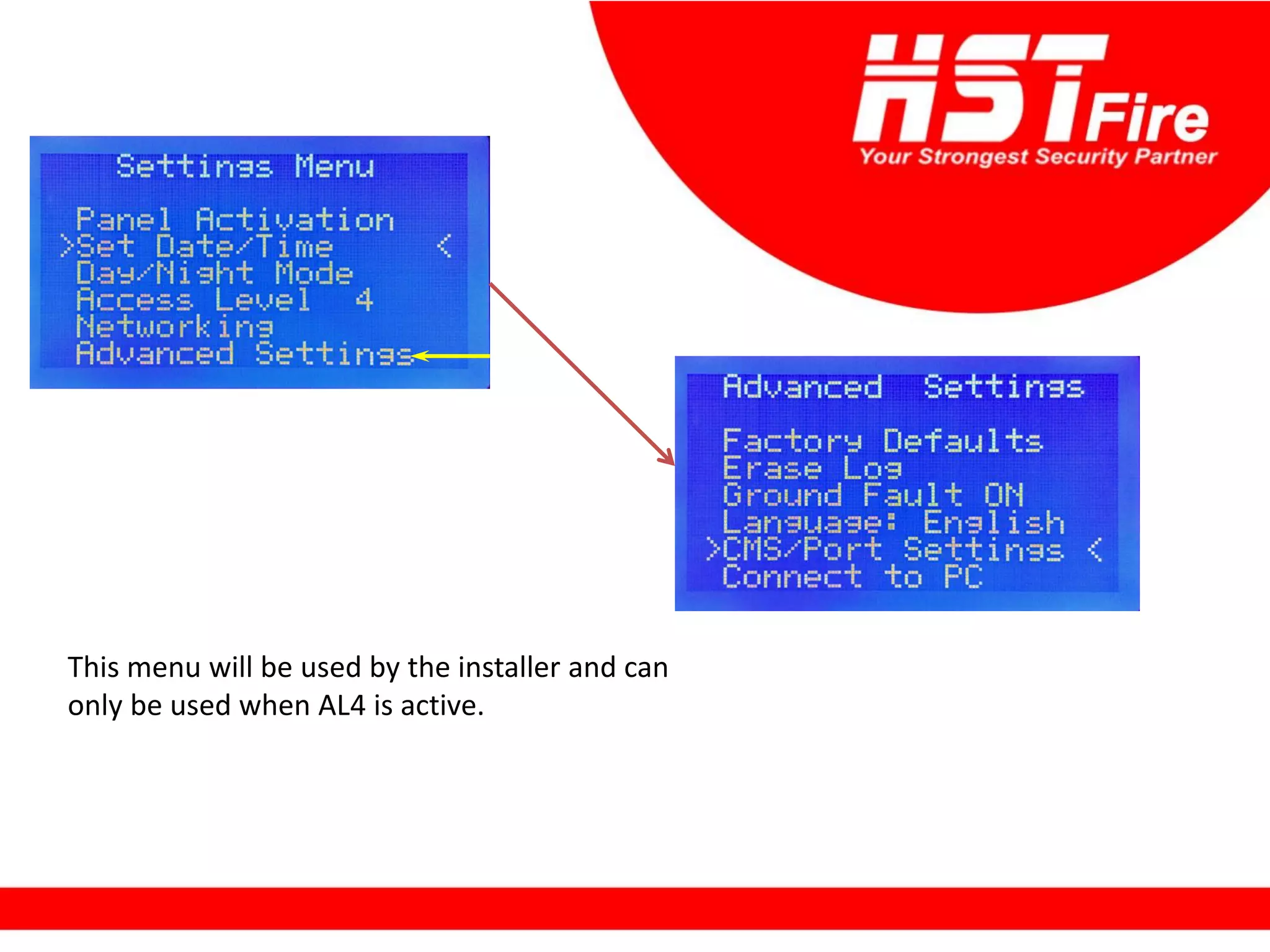 HST Fire
Your Strongest Security Partner

Settings Menu

Panel Activation
>Set Date/Time <
Day/Night Mode
Access Level 4
Networking
Advanced Settings

Advanced Settings

Factory Defaults
Erase Log
Ground Fault ON
Language: English
>CMS/Port Settings <
Connect to PC

This menu will be used by the installer and can only be used when AL4 is active.